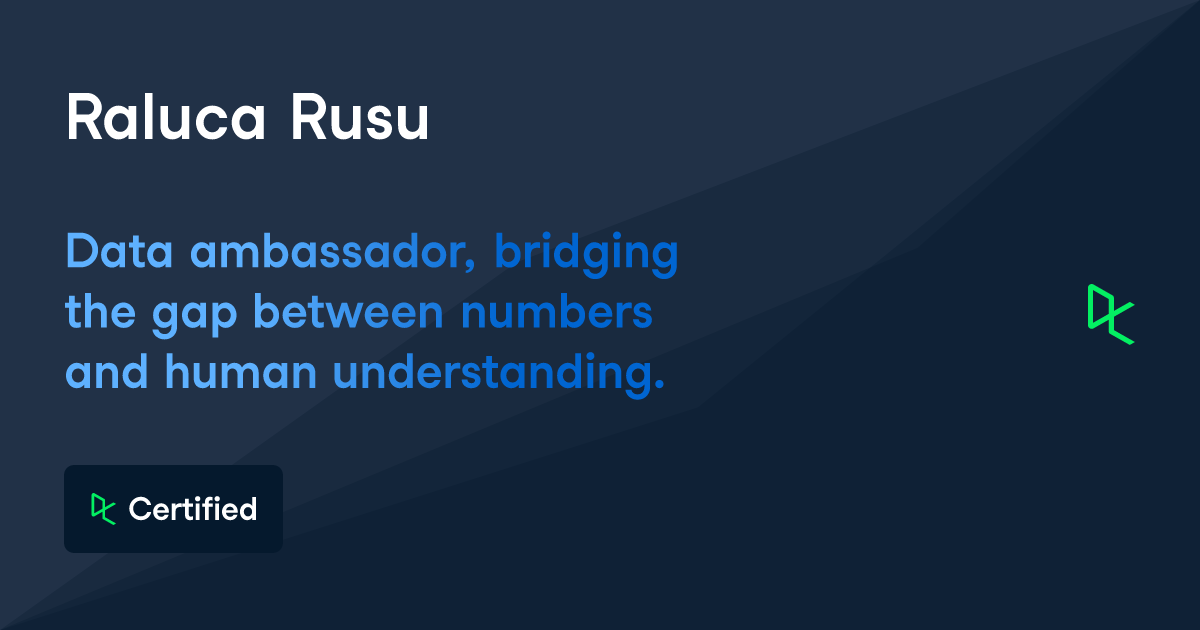 Raluca Rusu

Data ambassador, bridging the gap between numbers and human understanding.

Certified